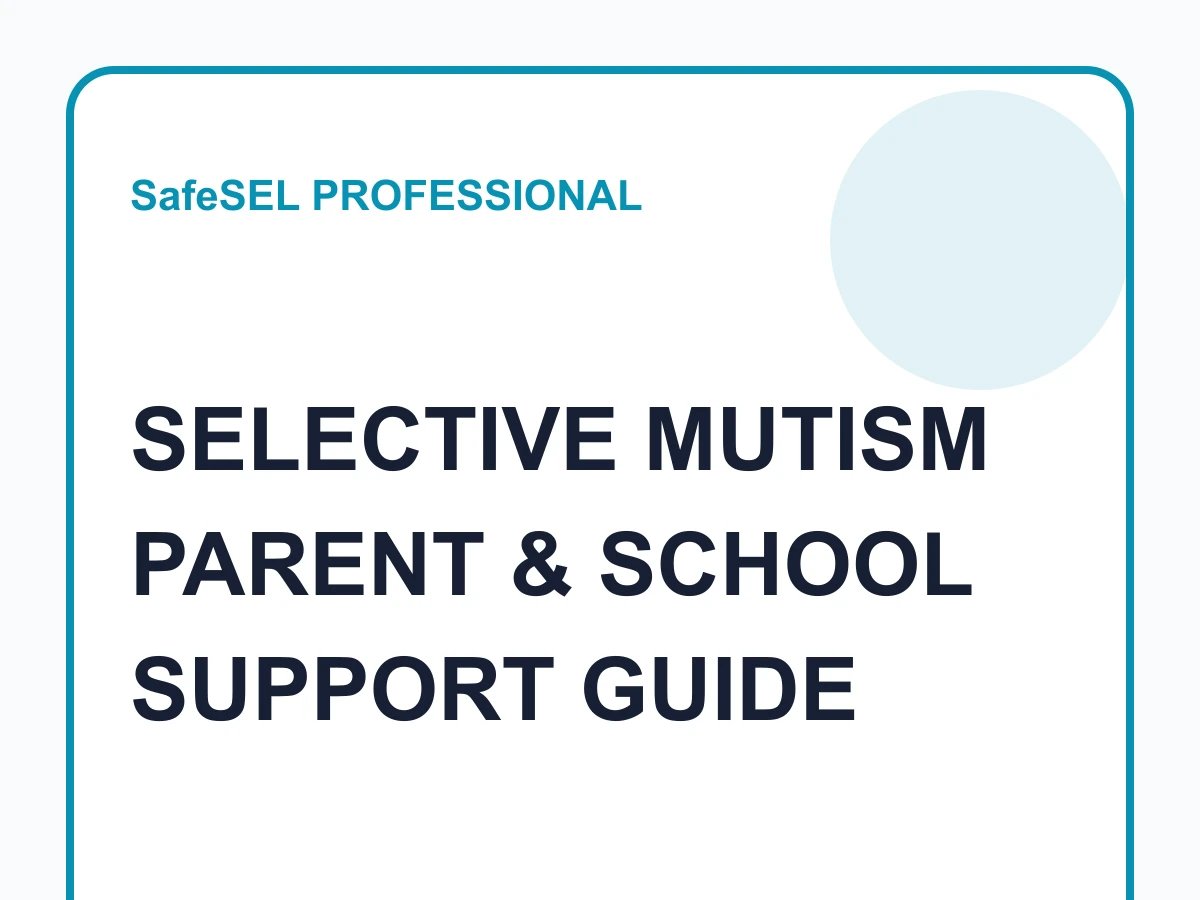 SafeSEL PROFESSIONAL

SELECTIVE MUTISM PARENT & SCHOOL SUPPORT GUIDE